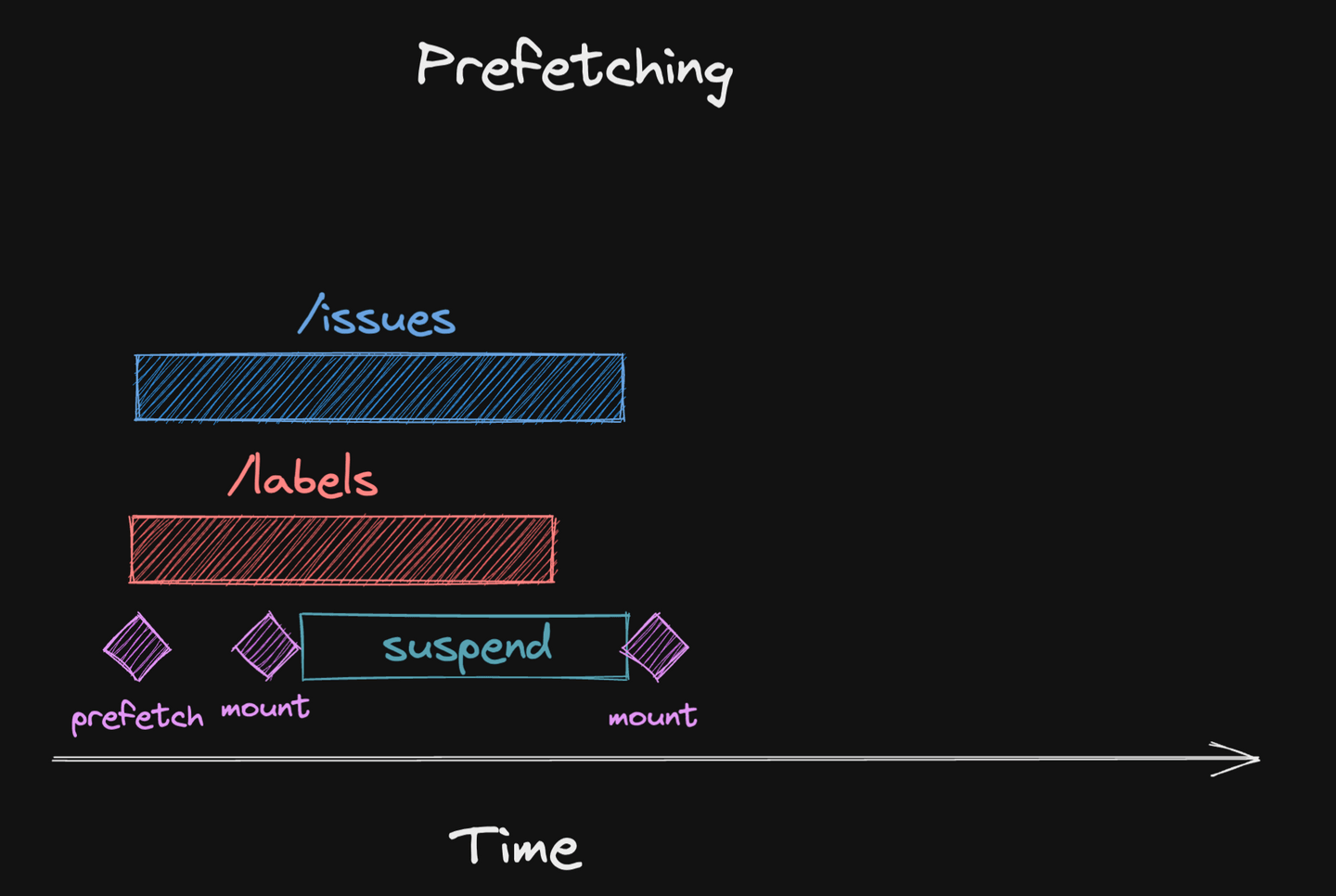 Prefetching

/issues

/labels

suspend

prefetch

mount

mount

Time